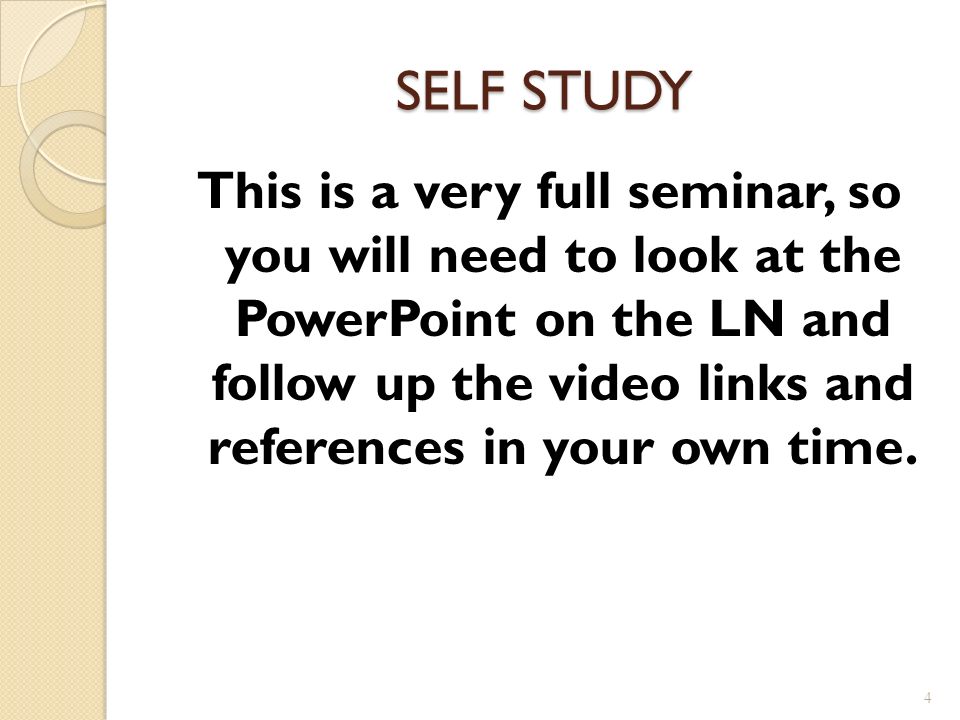 SELF STUDY

This is a very full seminar, so you will need to look at the PowerPoint on the LN and follow up the video links and references in your own time.

4